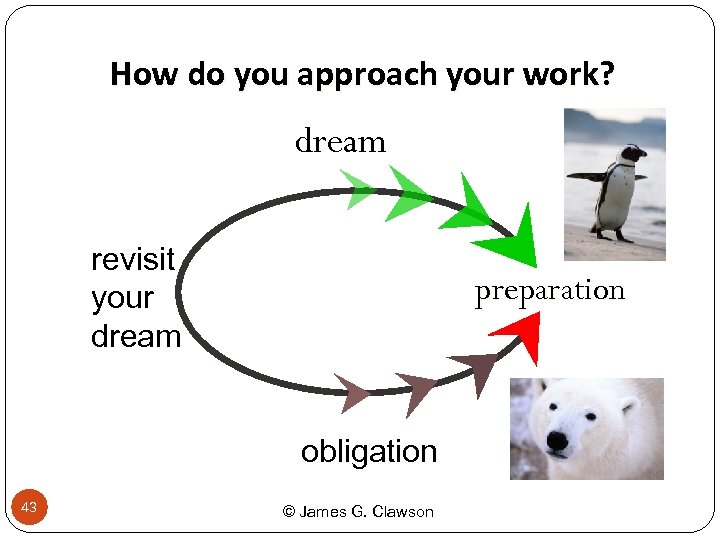 How do you approach your work?

dream

revisit your dream

preparation

obligation

43

© James G. Clawson